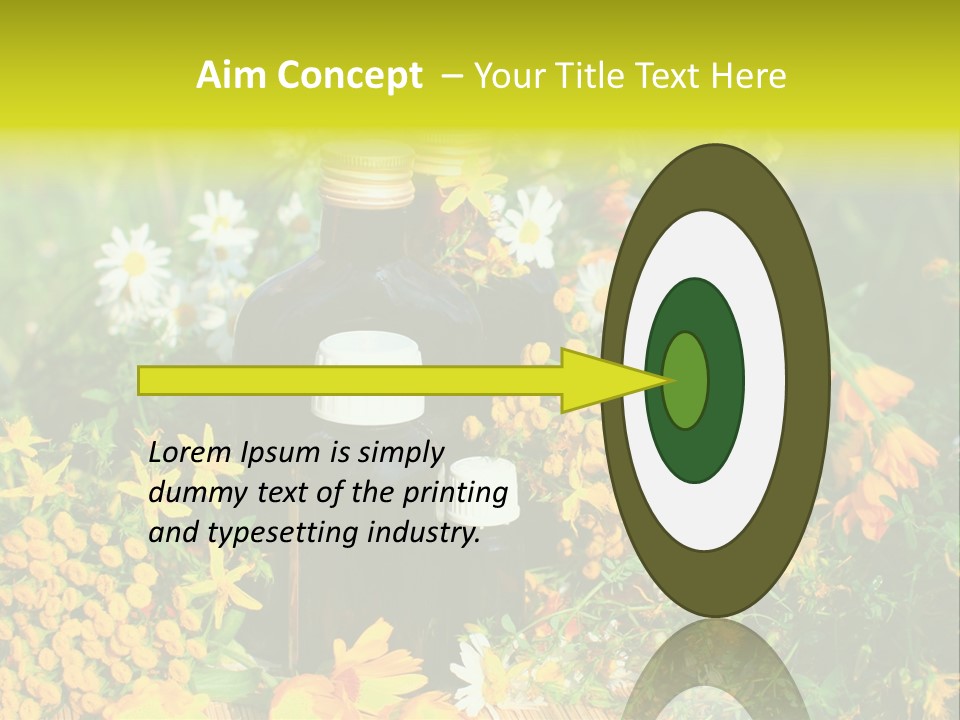 Aim Concept – Your Title Text Here

Lorem Ipsum is simply dummy text of the printing and typesetting industry.